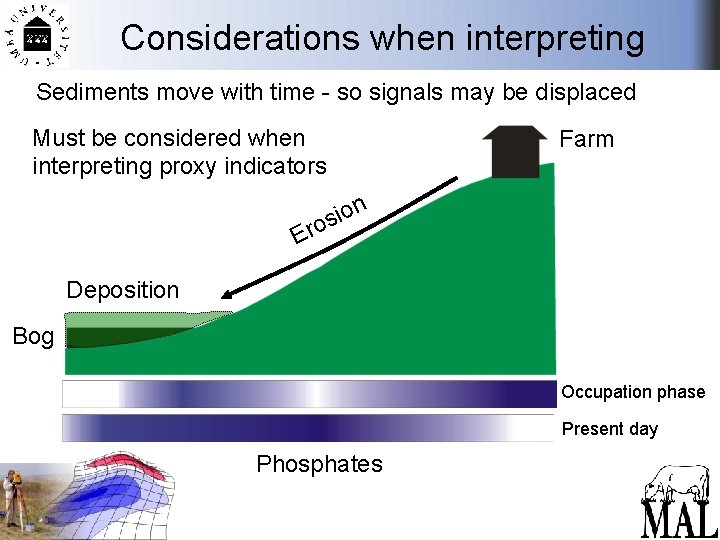 UMEÅ UNIVERSITET

Considerations when interpreting

Sediments move with time - so signals may be displaced

Must be considered when interpreting proxy indicators

Farm

Erosion

Deposition

Bog

Occupation phase

Present day

Phosphates

MAL